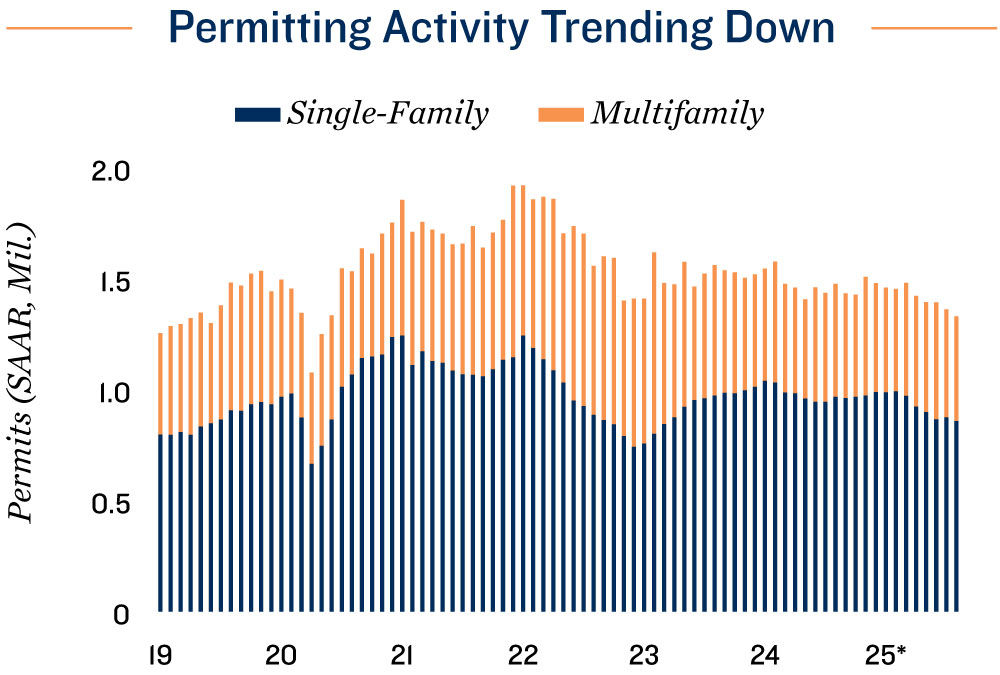 Permitting Activity Trending Down

Single-Family Multifamily

Permits (SAAR, Mil.)

2.0
1.5
1.0
0.5
0

19 20 21 22 23 24 25*